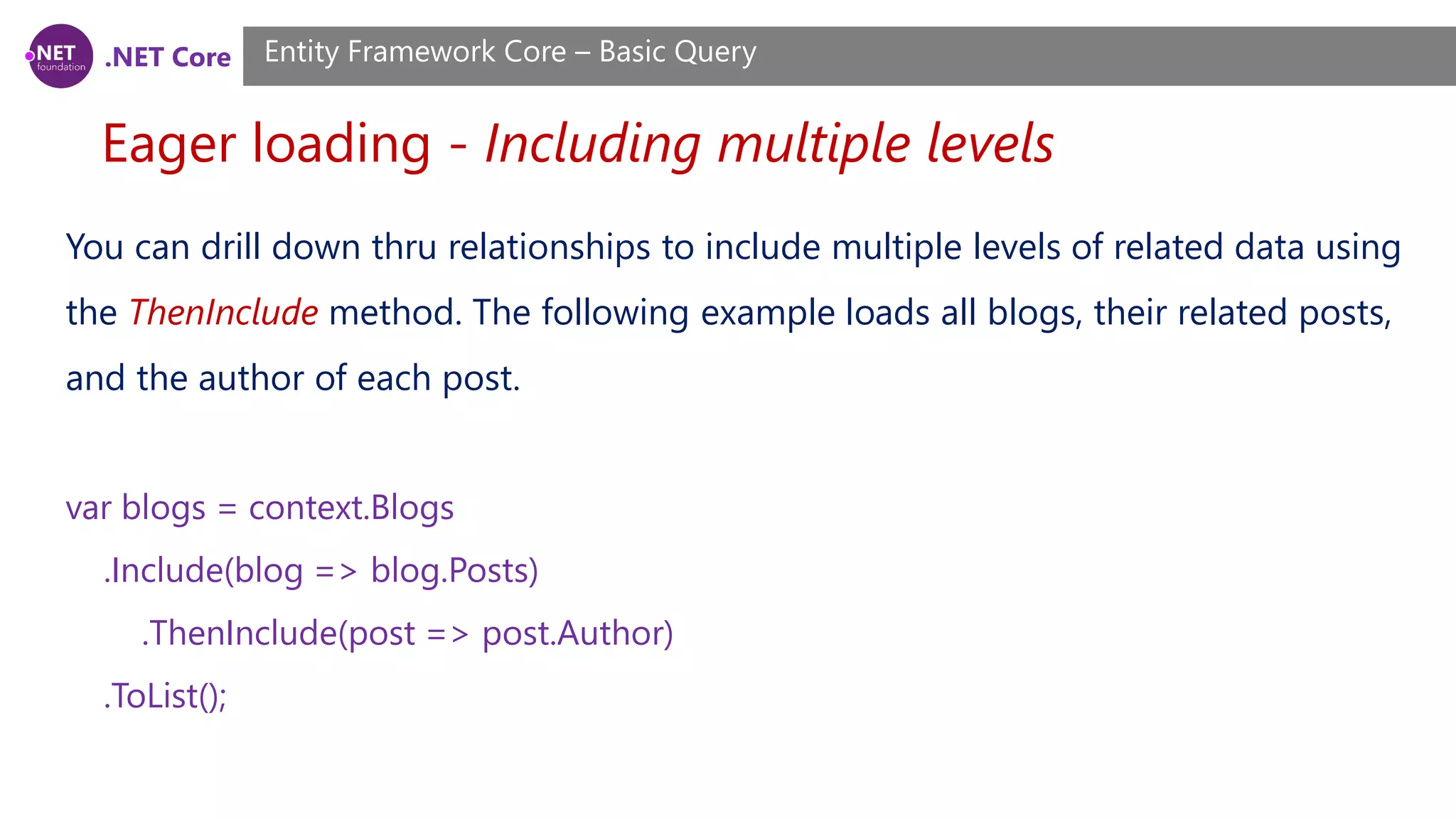 .NET foundation .NET Core

Entity Framework Core – Basic Query

Eager loading - Including multiple levels

You can drill down thru relationships to include multiple levels of related data using the ThenInclude method. The following example loads all blogs, their related posts, and the author of each post.

var blogs = context.Blogs
    .Include(blog => blog.Posts)
        .ThenInclude(post => post.Author)
    .ToList();